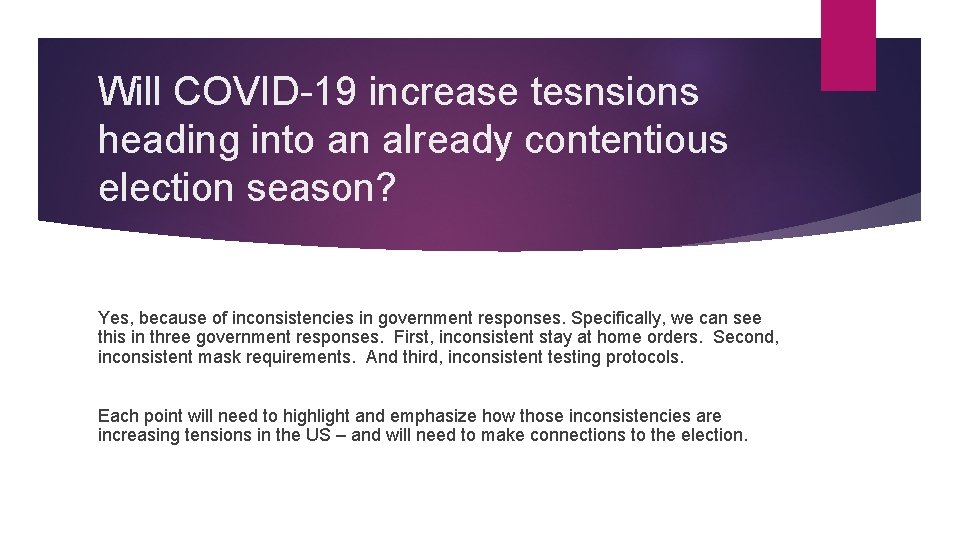 Will COVID-19 increase tesnsions heading into an already contentious election season?

Yes, because of inconsistencies in government responses. Specifically, we can see this in three government responses. First, inconsistent stay at home orders. Second, inconsistent mask requirements. And third, inconsistent testing protocols.

Each point will need to highlight and emphasize how those inconsistencies are increasing tensions in the US – and will need to make connections to the election.